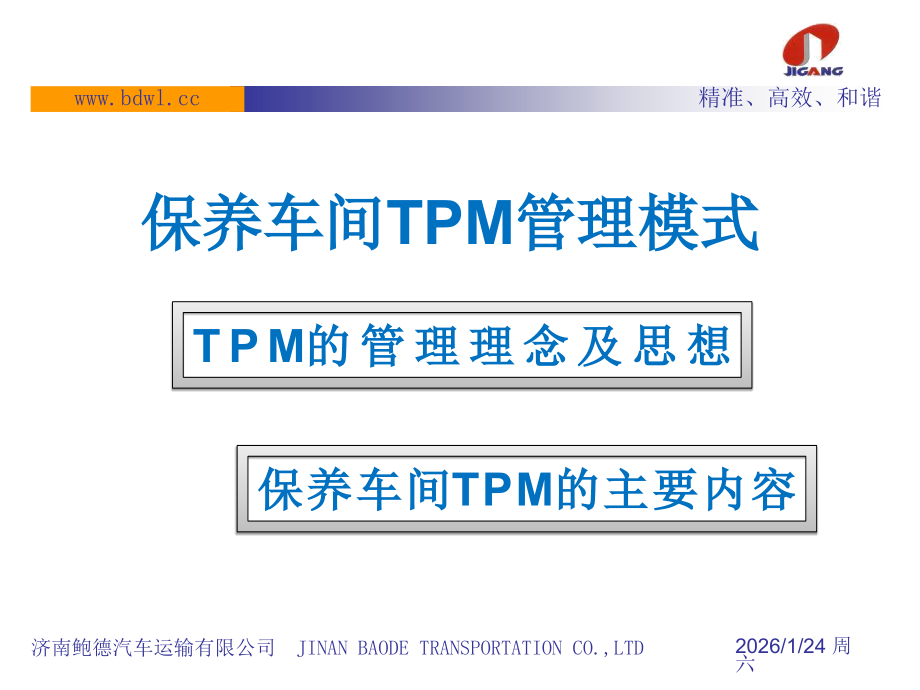 JIGANG

www.bdwl.cc

精准、高效、和谐

保养车间TPM管理模式

TPM的管理理念及思想

保养车间TPM的主要内容

济南鲍德汽车运输有限公司 JINAN BAODE TRANSPORTATION CO.,LTD

2026/1/24 周六